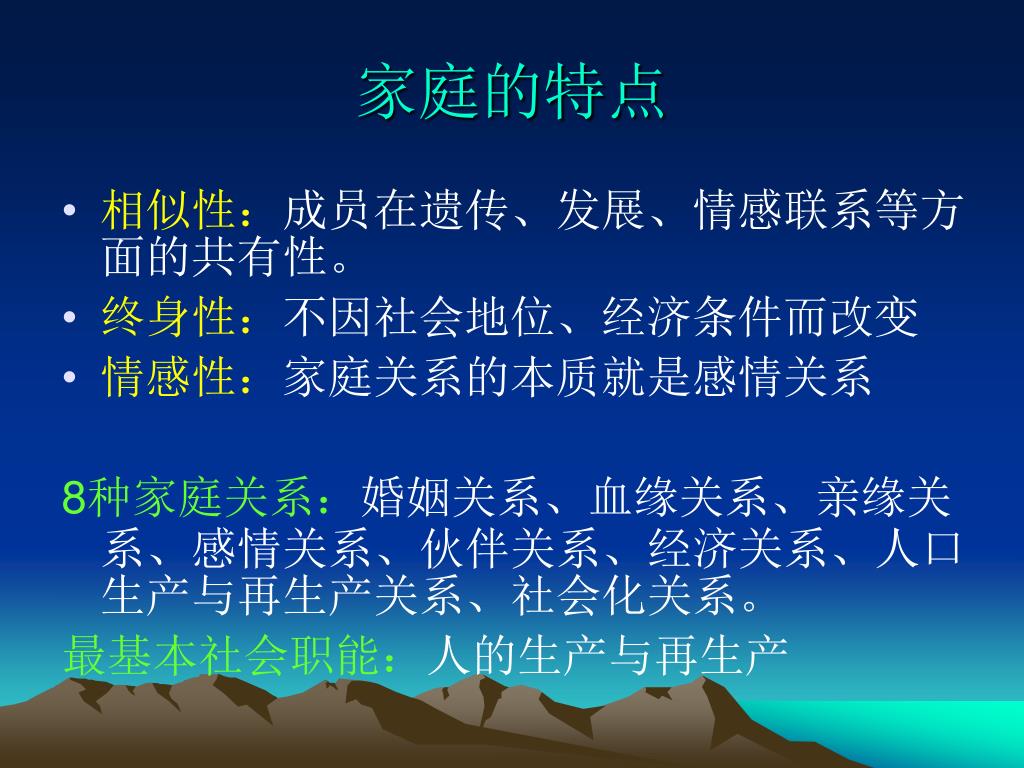 家庭的特点

• 相似性：成员在遗传、发展、情感联系等方面的共有性。
• 终身性：不因社会地位、经济条件而改变
• 情感性：家庭关系的本质就是感情关系

8种家庭关系：婚姻关系、血缘关系、亲缘关系、感情关系、伙伴关系、经济关系、人口生产与再生产关系、社会化关系。
最基本社会职能：人的生产与再生产